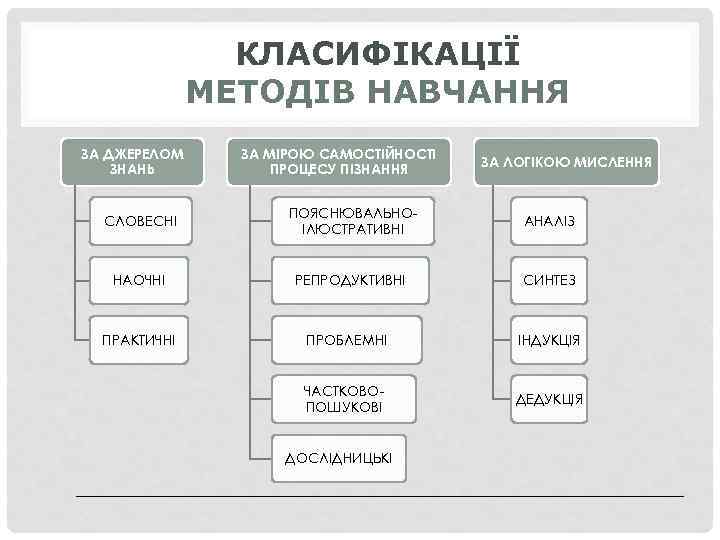 КЛАСИФІКАЦІЇ
МЕТОДІВ НАВЧАННЯ

ЗА ДЖЕРЕЛОМ ЗНАНЬ

СЛОВЕСНІ

НАОЧНІ

ПРАКТИЧНІ

ЗА МІРОЮ САМОСТІЙНОСТІ ПРОЦЕСУ ПІЗНАННЯ

ПОЯСНЮВАЛЬНО-ІЛЮСТРАТИВНІ

РЕПРОДУКТИВНІ

ПРОБЛЕМНІ

ЧАСТКОВО-ПОШУКОВІ

ДОСЛІДНИЦЬКІ

ЗА ЛОГІКОЮ МИСЛЕННЯ

АНАЛІЗ

СИНТЕЗ

ІНДУКЦІЯ

ДЕДУКЦІЯ